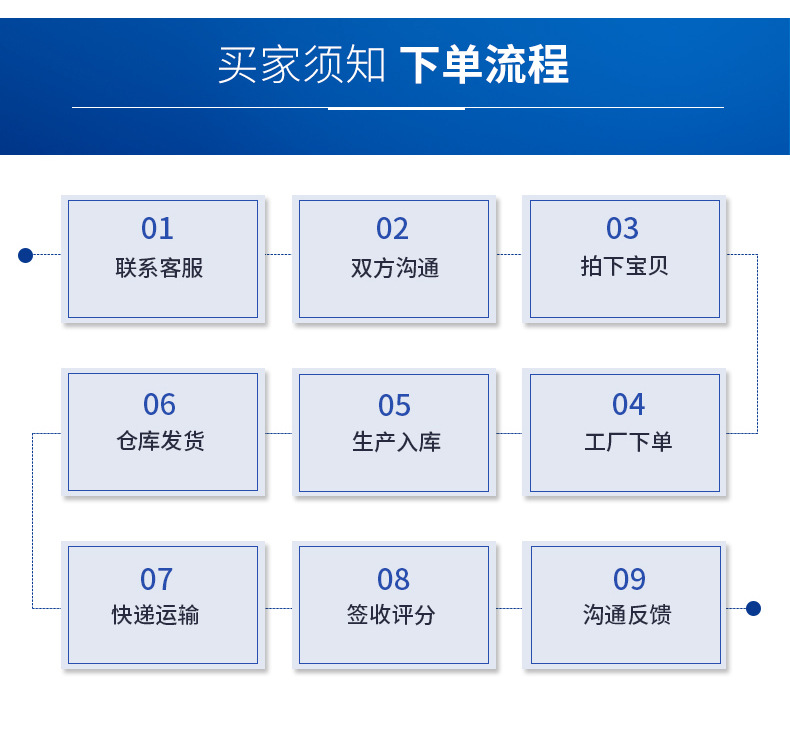 买家须知 下单流程

01
联系客服

02
双方沟通

03
拍下宝贝

04
工厂下单

05
生产入库

06
仓库发货

07
快递运输

08
签收评分

09
沟通反馈